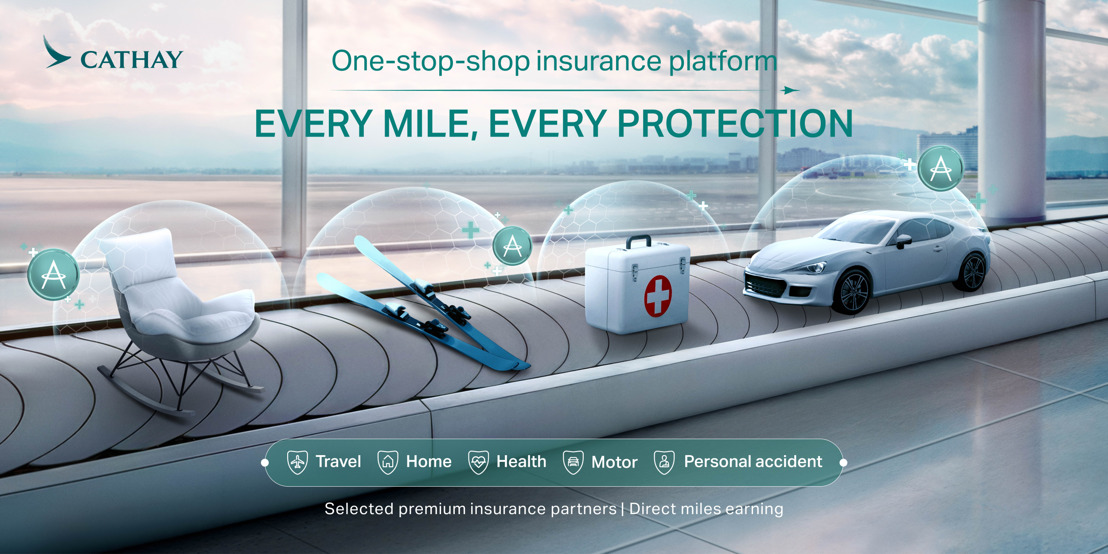 CATHAY

One-stop-shop insurance platform

EVERY MILE, EVERY PROTECTION

Travel Home Health Motor Personal accident

Selected premium insurance partners | Direct miles earning